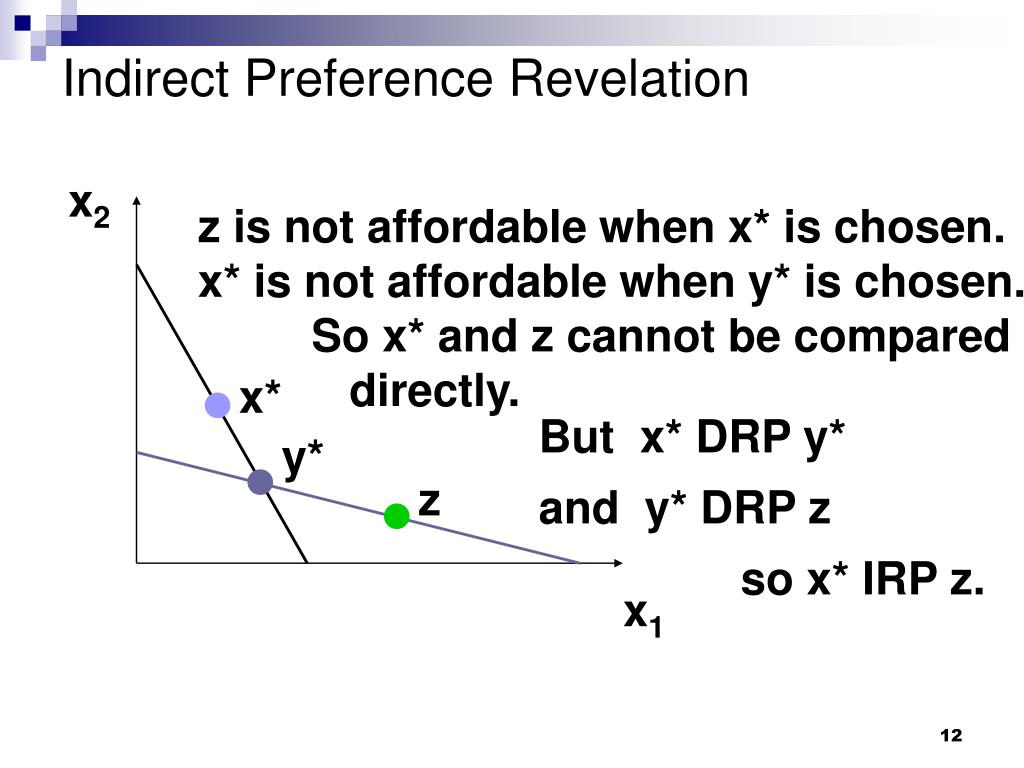 Indirect Preference Revelation

$x_2$

z is not affordable when x* is chosen.
x* is not affordable when y* is chosen.
So x* and z cannot be compared directly.

x*

y*

z

But x* DRP y*

and y* DRP z

so x* IRP z.

$x_1$

12